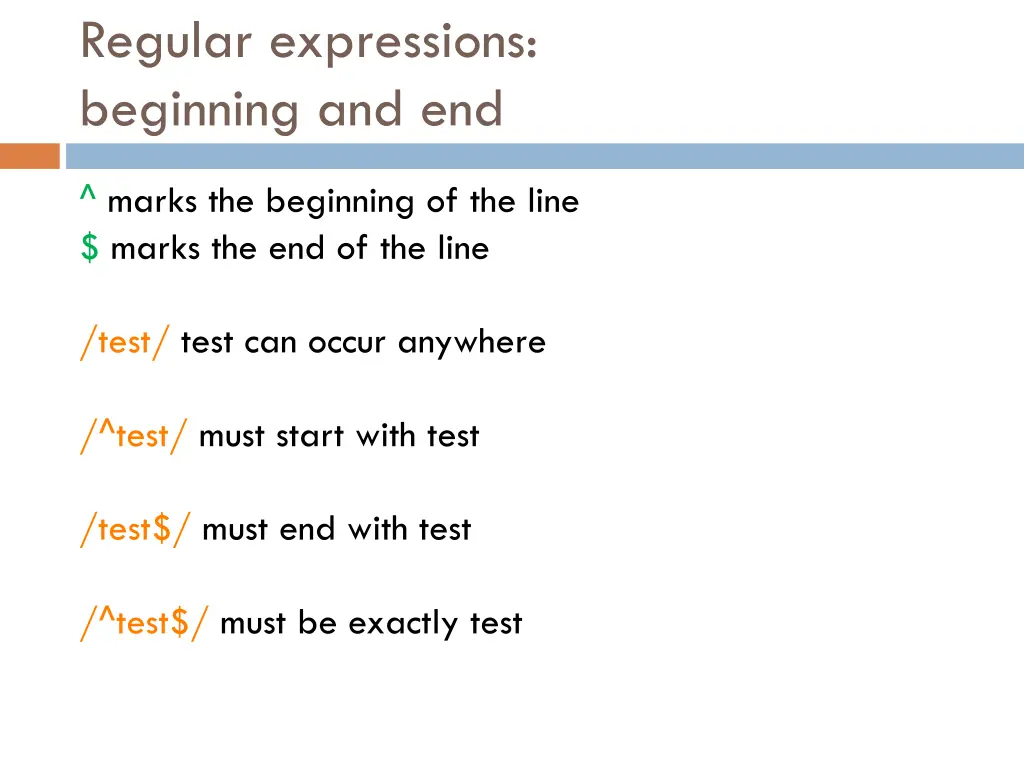 Regular expressions: beginning and end

^ marks the beginning of the line
\$ marks the end of the line

/test/ test can occur anywhere

/^test/ must start with test

/test\$/ must end with test

/^test\$/ must be exactly test